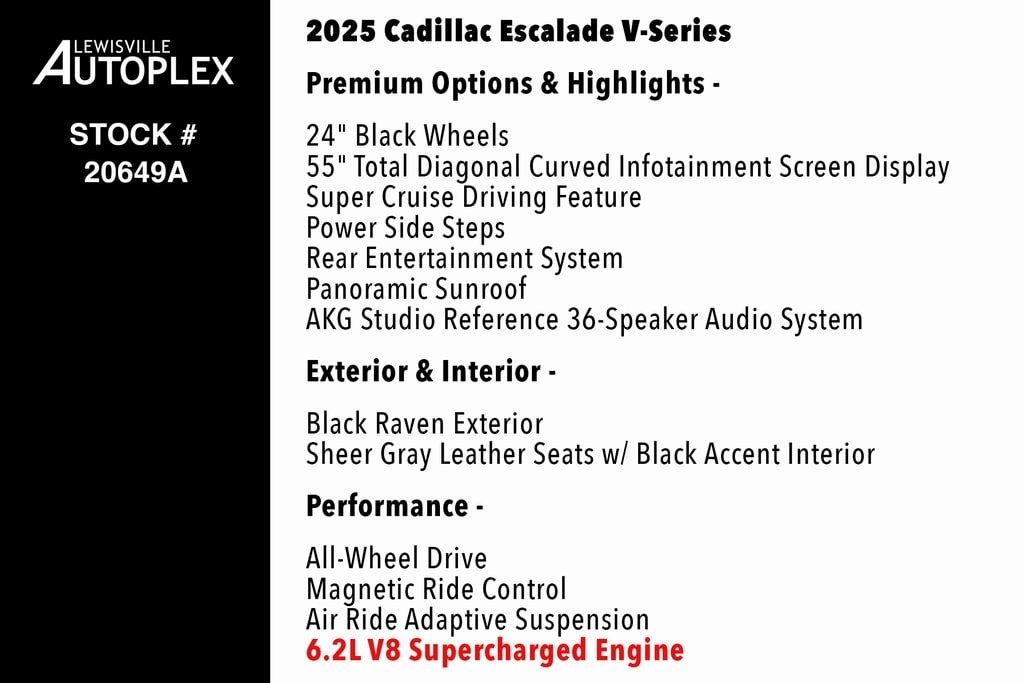 LEWISVILLE
AUTOPLEX

STOCK #
20649A

2025 Cadillac Escalade V-Series

Premium Options & Highlights -

24" Black Wheels
55" Total Diagonal Curved Infotainment Screen Display
Super Cruise Driving Feature
Power Side Steps
Rear Entertainment System
Panoramic Sunroof
AKG Studio Reference 36-Speaker Audio System

Exterior & Interior -

Black Raven Exterior
Sheer Gray Leather Seats w/ Black Accent Interior

Performance -

All-Wheel Drive
Magnetic Ride Control
Air Ride Adaptive Suspension
6.2L V8 Supercharged Engine